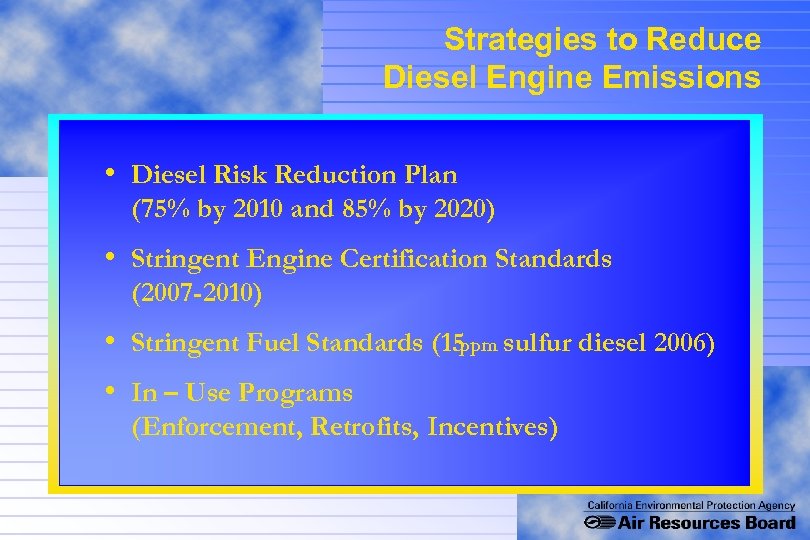 Strategies to Reduce Diesel Engine Emissions

• Diesel Risk Reduction Plan (75% by 2010 and 85% by 2020)

• Stringent Engine Certification Standards (2007-2010)

• Stringent Fuel Standards (15ppm sulfur diesel 2006)

• In – Use Programs (Enforcement, Retrofits, Incentives)

California Environmental Protection Agency
Air Resources Board